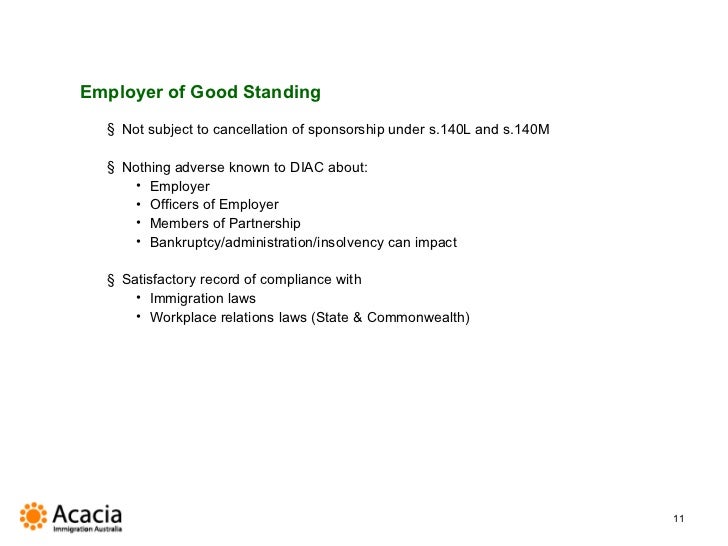 Employer of Good Standing

§ Not subject to cancellation of sponsorship under s.140L and s.140M

§ Nothing adverse known to DIAC about:
• Employer
• Officers of Employer
• Members of Partnership
• Bankruptcy/administration/insolvency can impact

§ Satisfactory record of compliance with
• Immigration laws
• Workplace relations laws (State & Commonwealth)

Acacia
Immigration Australia

11